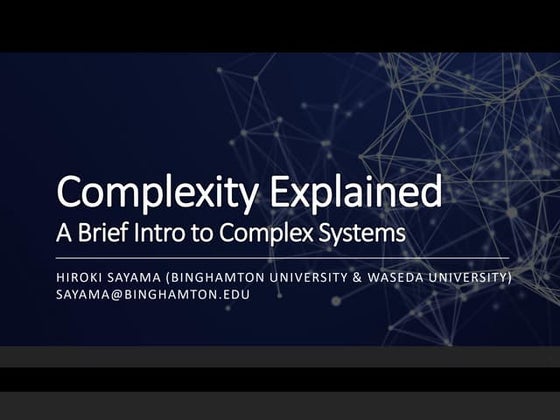 Complexity Explained
A Brief Intro to Complex Systems

HIROKI SAYAMA (BINGHAMTON UNIVERSITY & WASEDA UNIVERSITY)
SAYAMA@BINGHAMTON.EDU